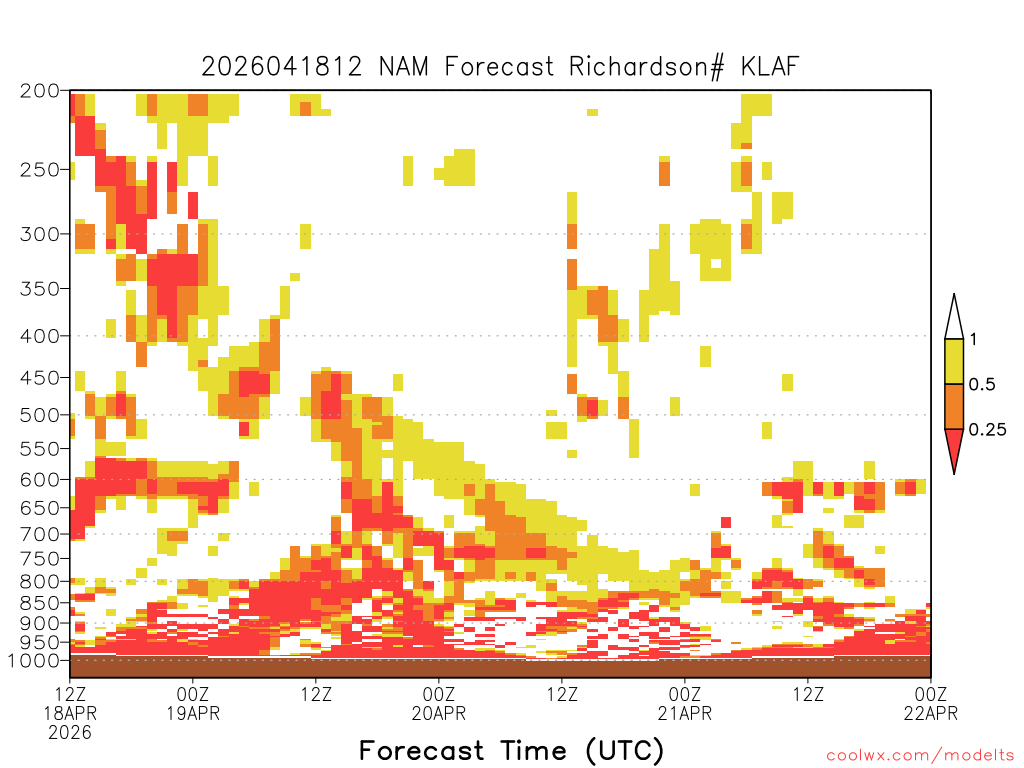 2026041812 NAM Forecast Richardson# KLAF

200
250
300
350
400
450
500
550
600
650
700
750
800
850
900
950
1000

1
0.5
0.25

12Z 18APR 2026
00Z 19APR
12Z
00Z 20APR
12Z
00Z 21APR
12Z
00Z 22APR

Forecast Time (UTC)

coolwx.com/modelts